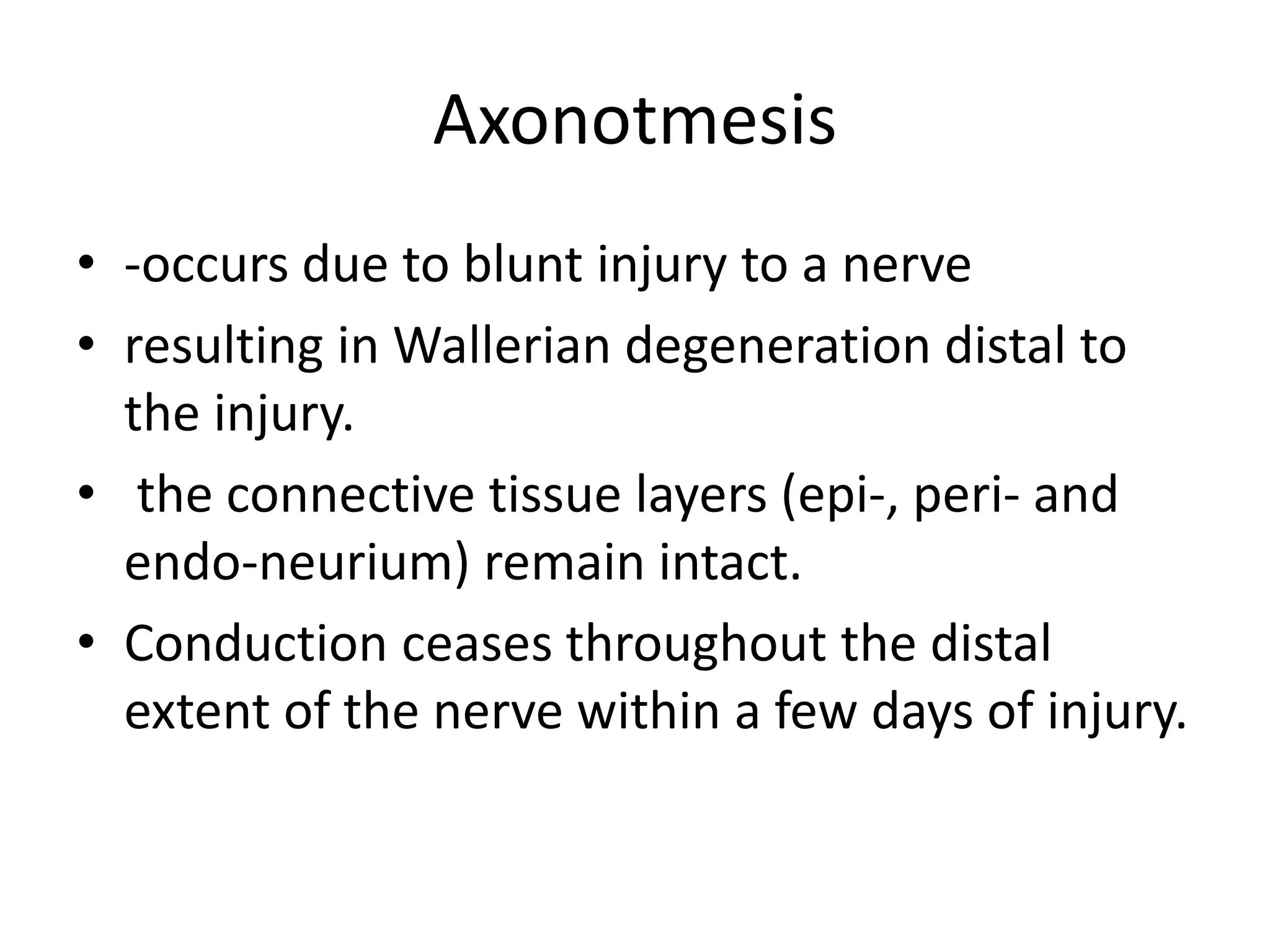 Axonotmesis

• -occurs due to blunt injury to a nerve
• resulting in Wallerian degeneration distal to the injury.
• the connective tissue layers (epi-, peri- and endo-neurium) remain intact.
• Conduction ceases throughout the distal extent of the nerve within a few days of injury.